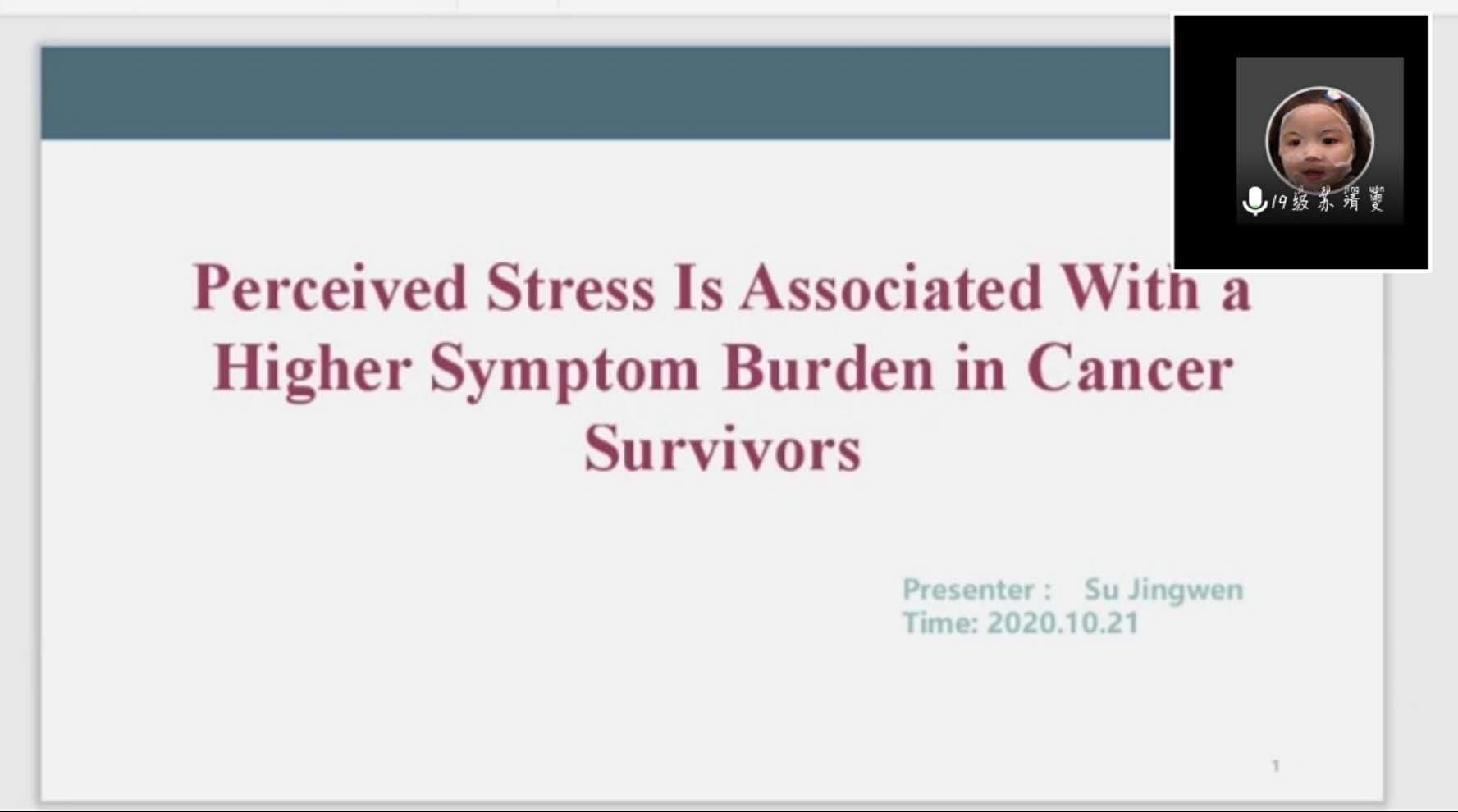 19级苏靖雯

Perceived Stress Is Associated With a Higher Symptom Burden in Cancer Survivors

Presenter : Su Jingwen
Time: 2020.10.21

1